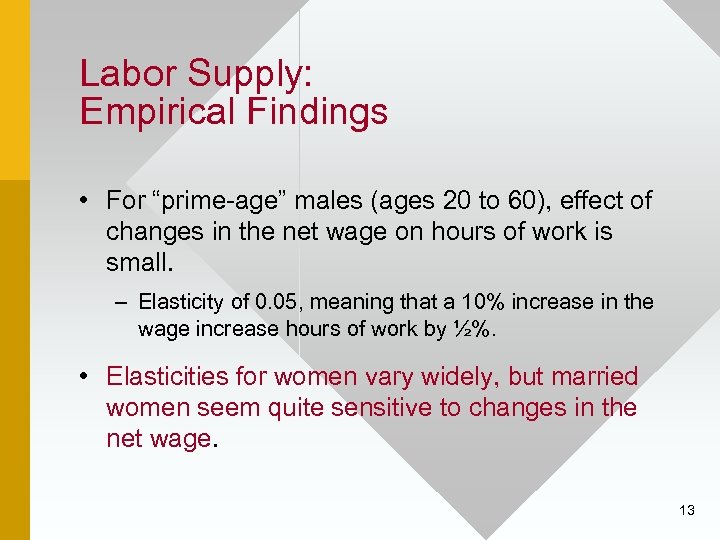 Labor Supply:
Empirical Findings

• For “prime-age” males (ages 20 to 60), effect of changes in the net wage on hours of work is small.

– Elasticity of 0.05, meaning that a 10% increase in the wage increase hours of work by ½%.

• Elasticities for women vary widely, but married women seem quite sensitive to changes in the net wage.

13